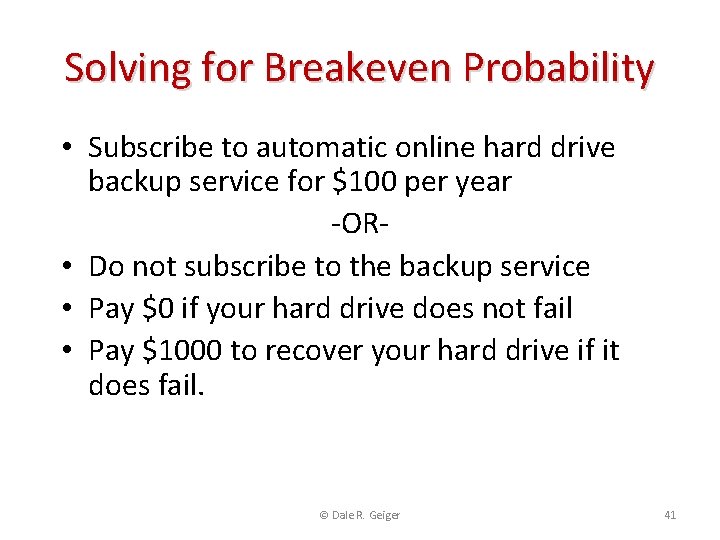 Solving for Breakeven Probability

• Subscribe to automatic online hard drive backup service for \$100 per year

-OR-

• Do not subscribe to the backup service
• Pay \$0 if your hard drive does not fail
• Pay \$1000 to recover your hard drive if it does fail.

© Dale R. Geiger

41